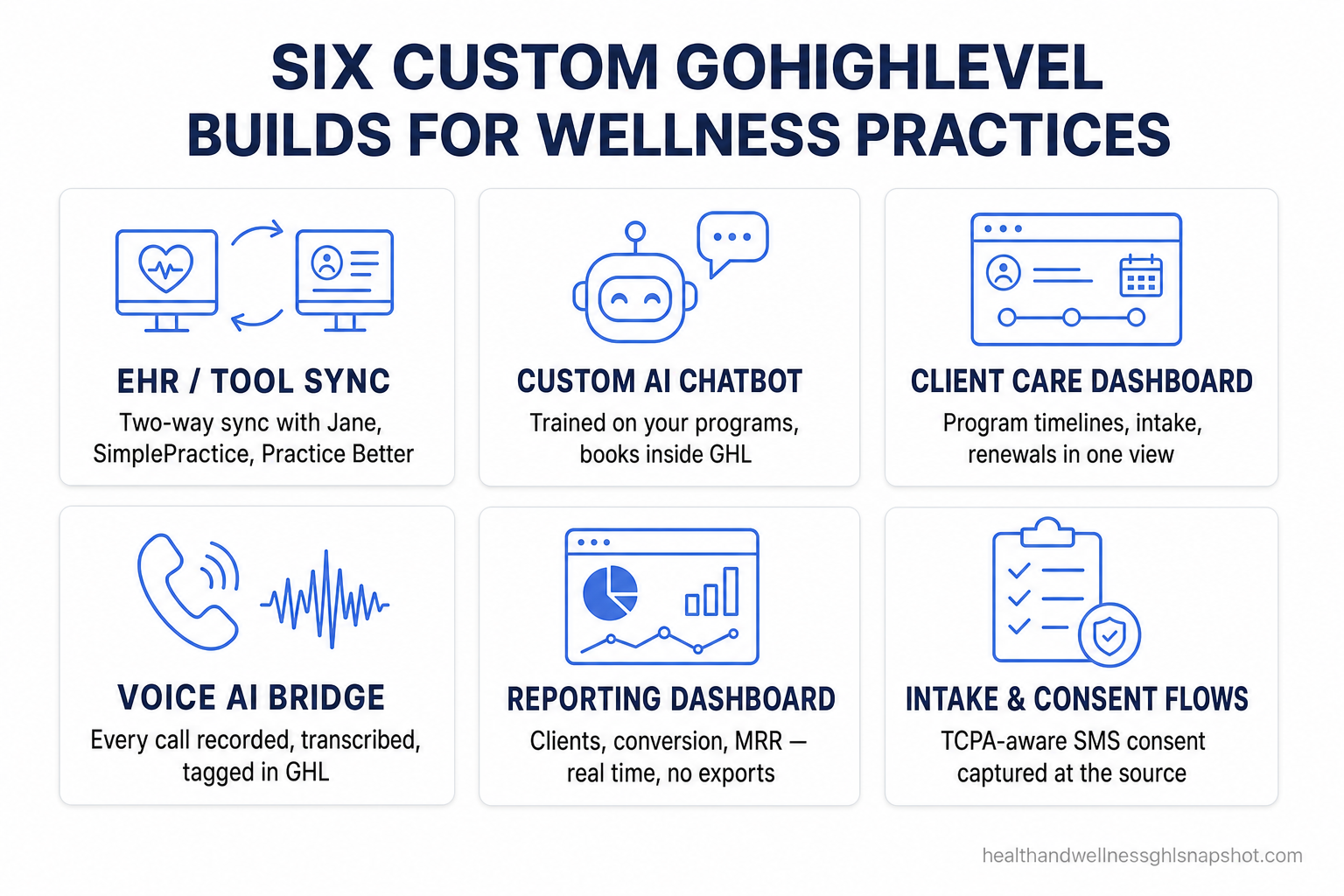 SIX CUSTOM GOHIGHLEVEL BUILDS FOR WELLNESS PRACTICES

EHR / TOOL SYNC
Two-way sync with Jane, SimplePractice, Practice Better

CUSTOM AI CHATBOT
Trained on your programs, books inside GHL

CLIENT CARE DASHBOARD
Program timelines, intake, renewals in one view

VOICE AI BRIDGE
Every call recorded, transcribed, tagged in GHL

REPORTING DASHBOARD
Clients, conversion, MRR — real time, no exports

INTAKE & CONSENT FLOWS
TCPA-aware SMS consent captured at the source

healthandwellnessghlsnapshot.com